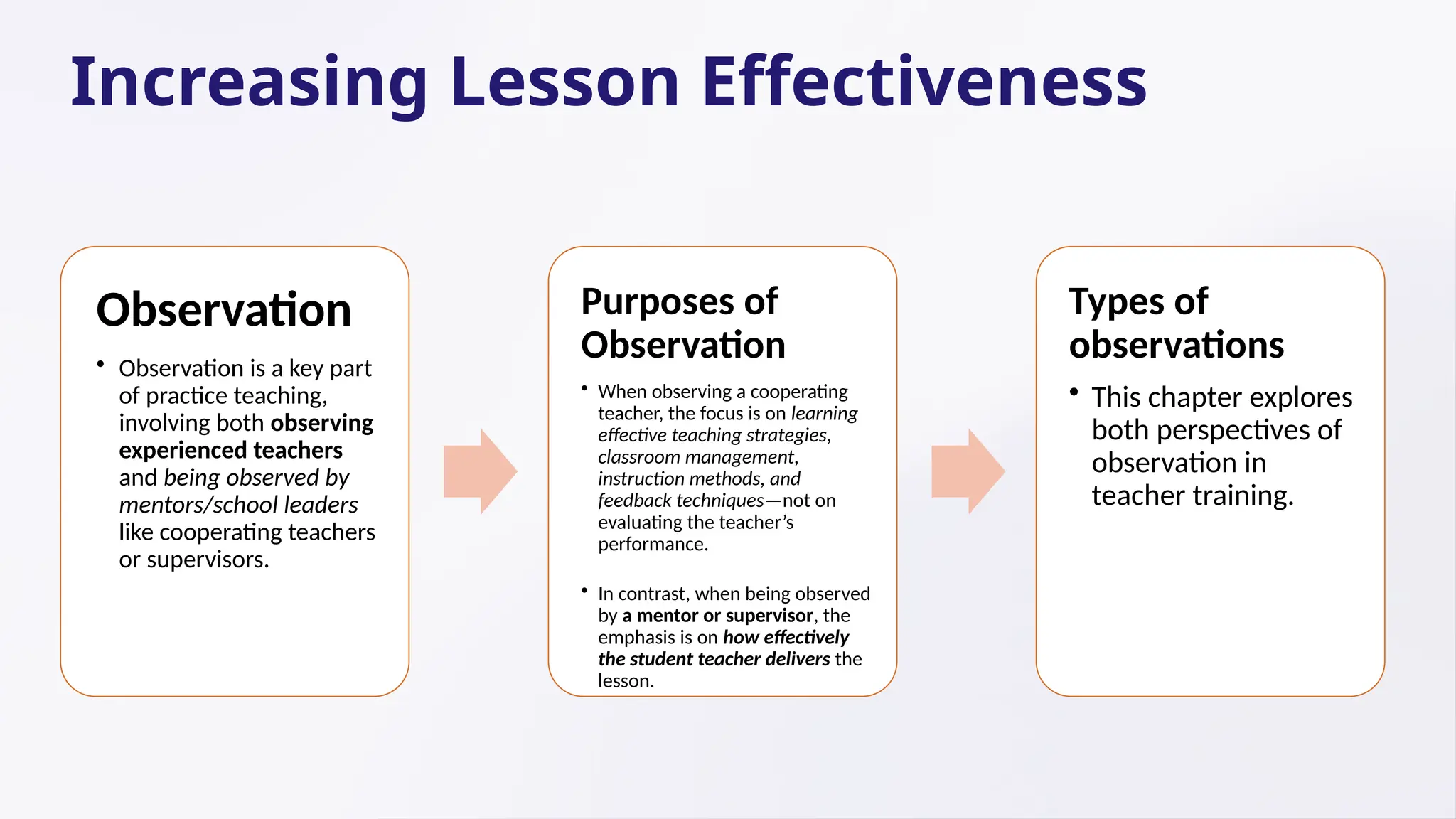 Increasing Lesson Effectiveness

Observation

• Observation is a key part of practice teaching, involving both observing experienced teachers and being observed by mentors/school leaders like cooperating teachers or supervisors.

Purposes of Observation

• When observing a cooperating teacher, the focus is on learning effective teaching strategies, classroom management, instruction methods, and feedback techniques—not on evaluating the teacher's performance.

• In contrast, when being observed by a mentor or supervisor, the emphasis is on how effectively the student teacher delivers the lesson.

Types of observations

• This chapter explores both perspectives of observation in teacher training.